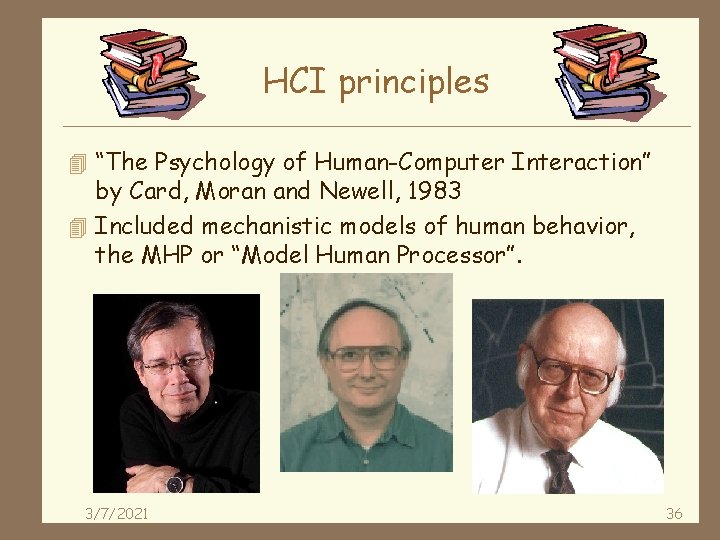 HCI principles

“The Psychology of Human-Computer Interaction” by Card, Moran and Newell, 1983

Included mechanistic models of human behavior, the MHP or “Model Human Processor”.

3/7/2021

36